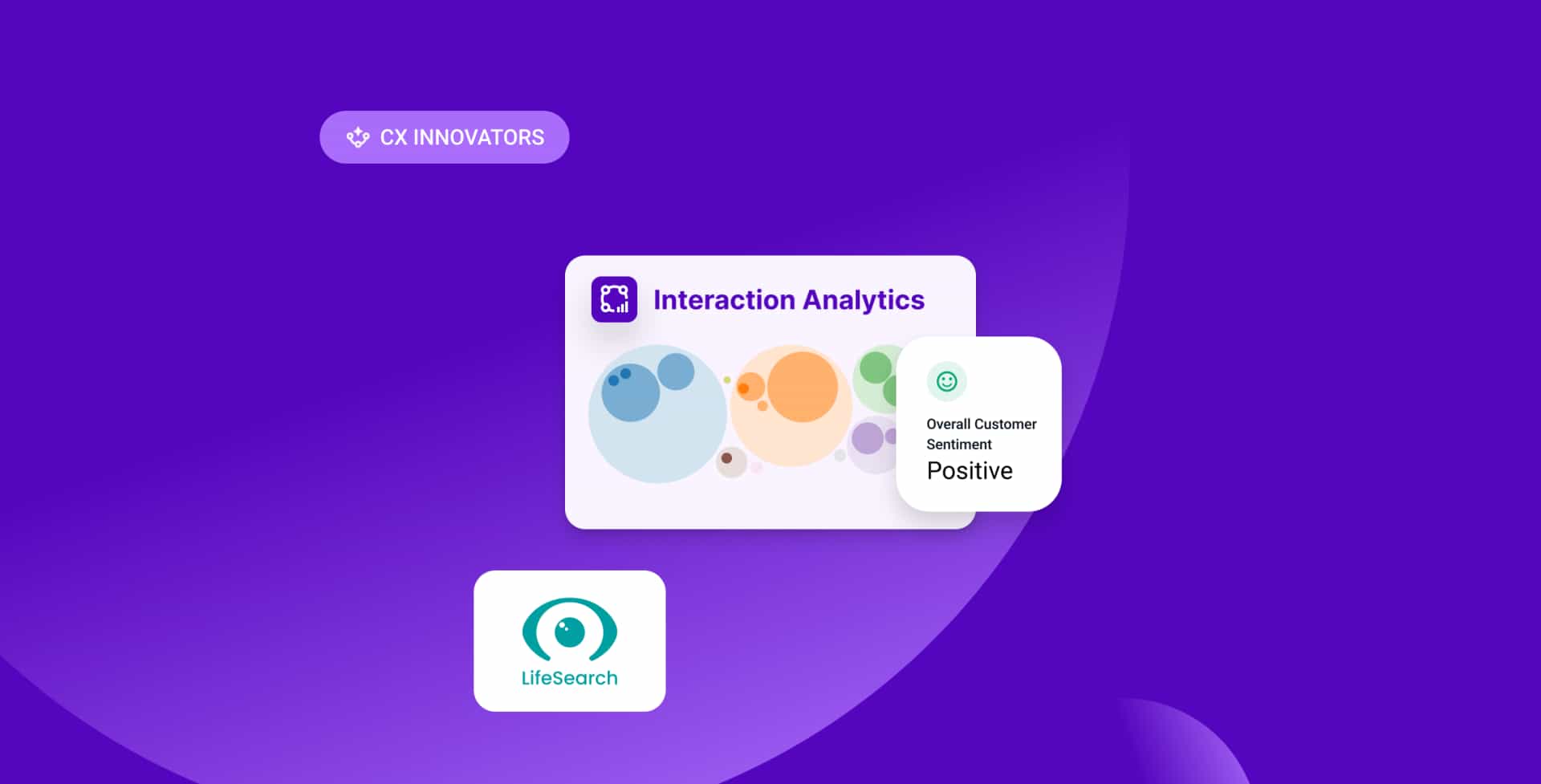 CX INNOVATORS

Interaction Analytics

Overall Customer Sentiment
Positive

LifeSearch